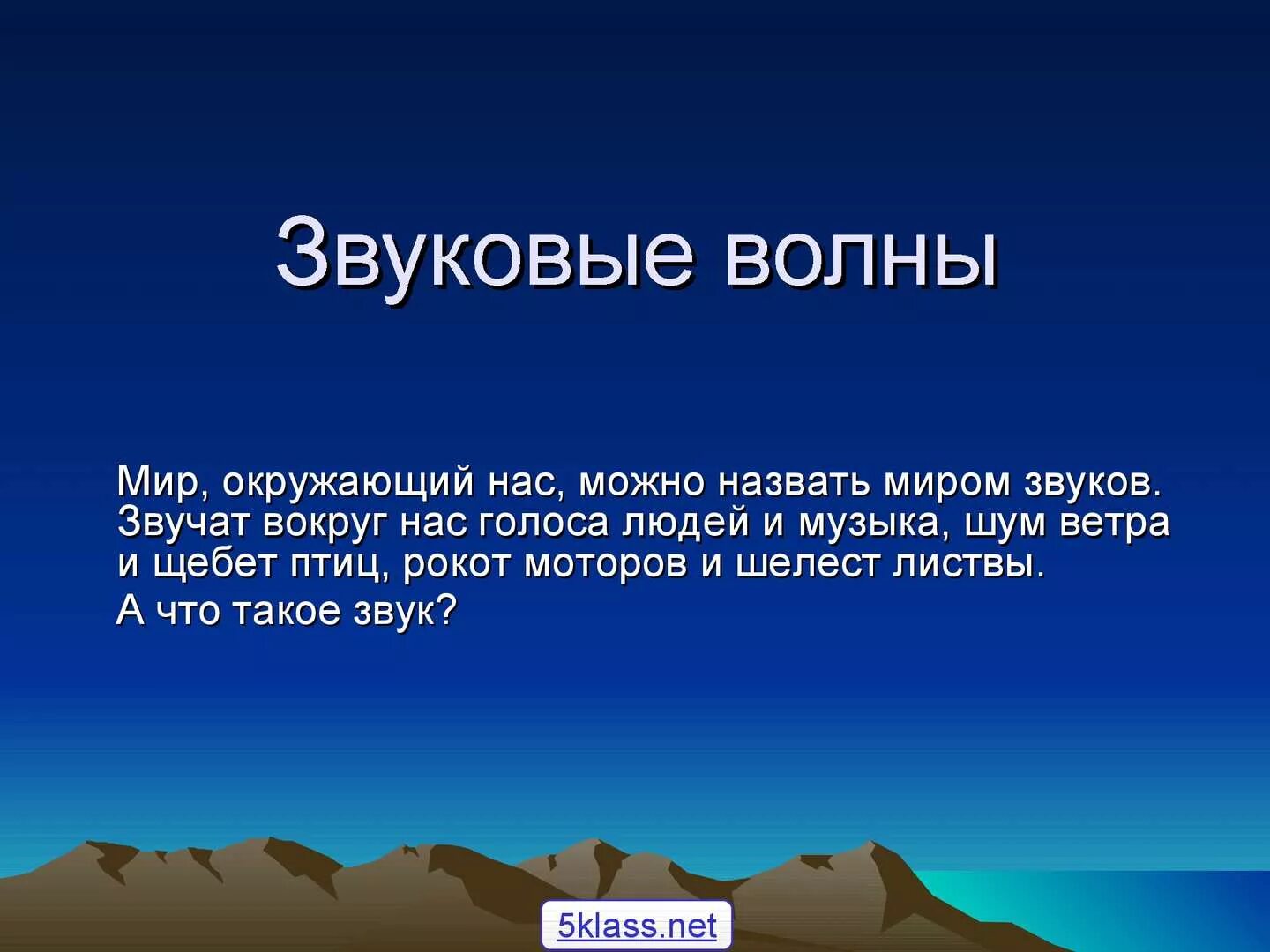 Звуковые волны

Мир, окружающий нас, можно назвать миром звуков. Звучат вокруг нас голоса людей и музыка, шум ветра и щебет птиц, рокот моторов и шелест листвы.

А что такое звук?

5klass.net